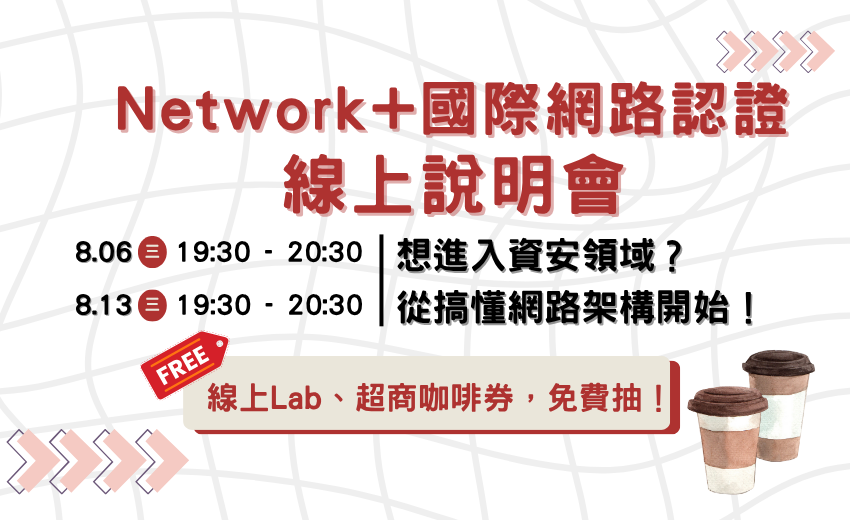 Network+國際網路認證
線上說明會

8.06 三 19:30 - 20:30
8.13 三 19:30 - 20:30

想進入資安領域？
從搞懂網路架構開始！

FREE
線上Lab、超商咖啡券，免費抽！